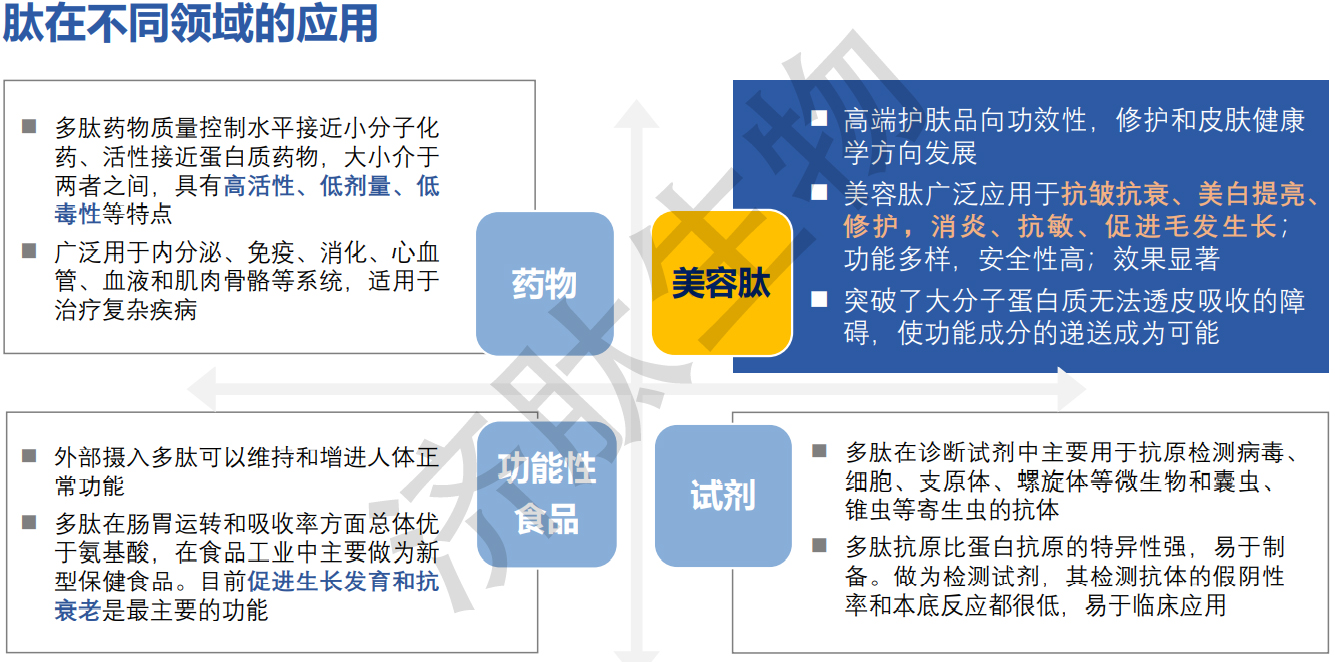 肽在不同领域的应用

■ 多肽药物质量控制水平接近小分子化药、活性接近蛋白质药物，大小介于两者之间，具有高活性、低剂量、低毒性等特点

■ 广泛用于内分泌、免疫、消化、心血管、血液和肌肉骨骼等系统，适用于治疗复杂疾病

药物

美容肽

■ 高端护肤品向功效性，修护和皮肤健康学方向发展

■ 美容肽广泛应用于抗皱抗衰、美白提亮、修护，消炎、抗敏、促进毛发生长；功能多样，安全性高；效果显著

■ 突破了大分子蛋白质无法透皮吸收的障碍，使功能成分的递送成为可能

■ 外部摄入多肽可以维持和增进人体正常功能

■ 多肽在肠胃运转和吸收率方面总体优于氨基酸，在食品工业中主要做为新型保健食品。目前促进生长发育和抗衰老是最主要的功能

功能性食品

试剂

■ 多肽在诊断试剂中主要用于抗原检测病毒、细胞、支原体、螺旋体等微生物和囊虫、锥虫等寄生虫的抗体

■ 多肽抗原比蛋白抗原的特异性强，易于制备。做为检测试剂，其检测抗体的假阴性率和本底反应都很低，易于临床应用

济肽生物